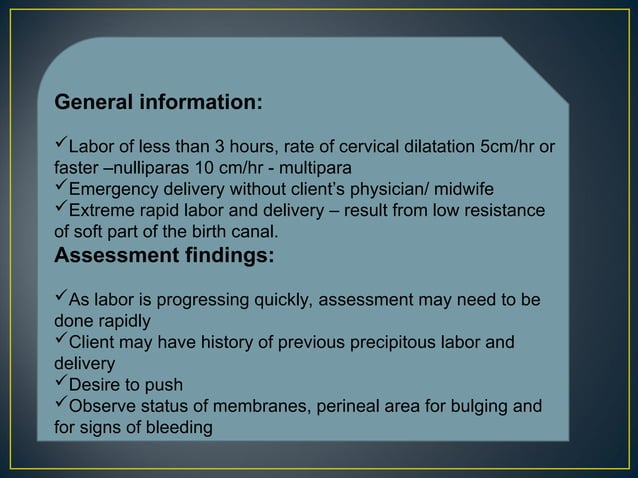 General information:

✓Labor of less than 3 hours, rate of cervical dilatation 5cm/hr or faster –nulliparas 10 cm/hr - multipara
✓Emergency delivery without client's physician/ midwife
✓Extreme rapid labor and delivery – result from low resistance of soft part of the birth canal.

Assessment findings:

✓As labor is progressing quickly, assessment may need to be done rapidly
✓Client may have history of previous precipitous labor and delivery
✓Desire to push
✓Observe status of membranes, perineal area for bulging and for signs of bleeding